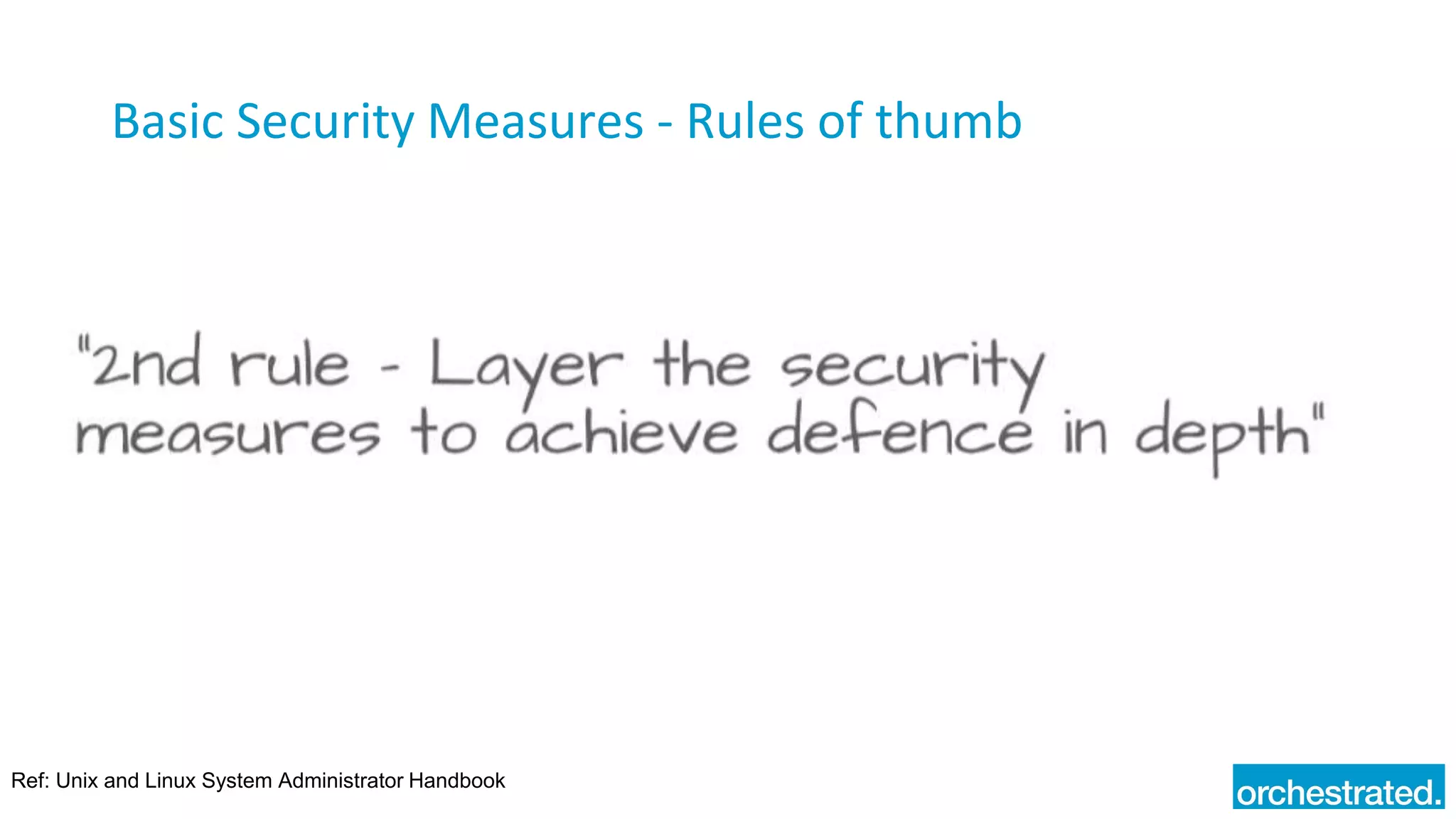 Basic Security Measures - Rules of thumb

"2nd rule - Layer the security measures to achieve defence in depth"

Ref: Unix and Linux System Administrator Handbook

orchestrated.